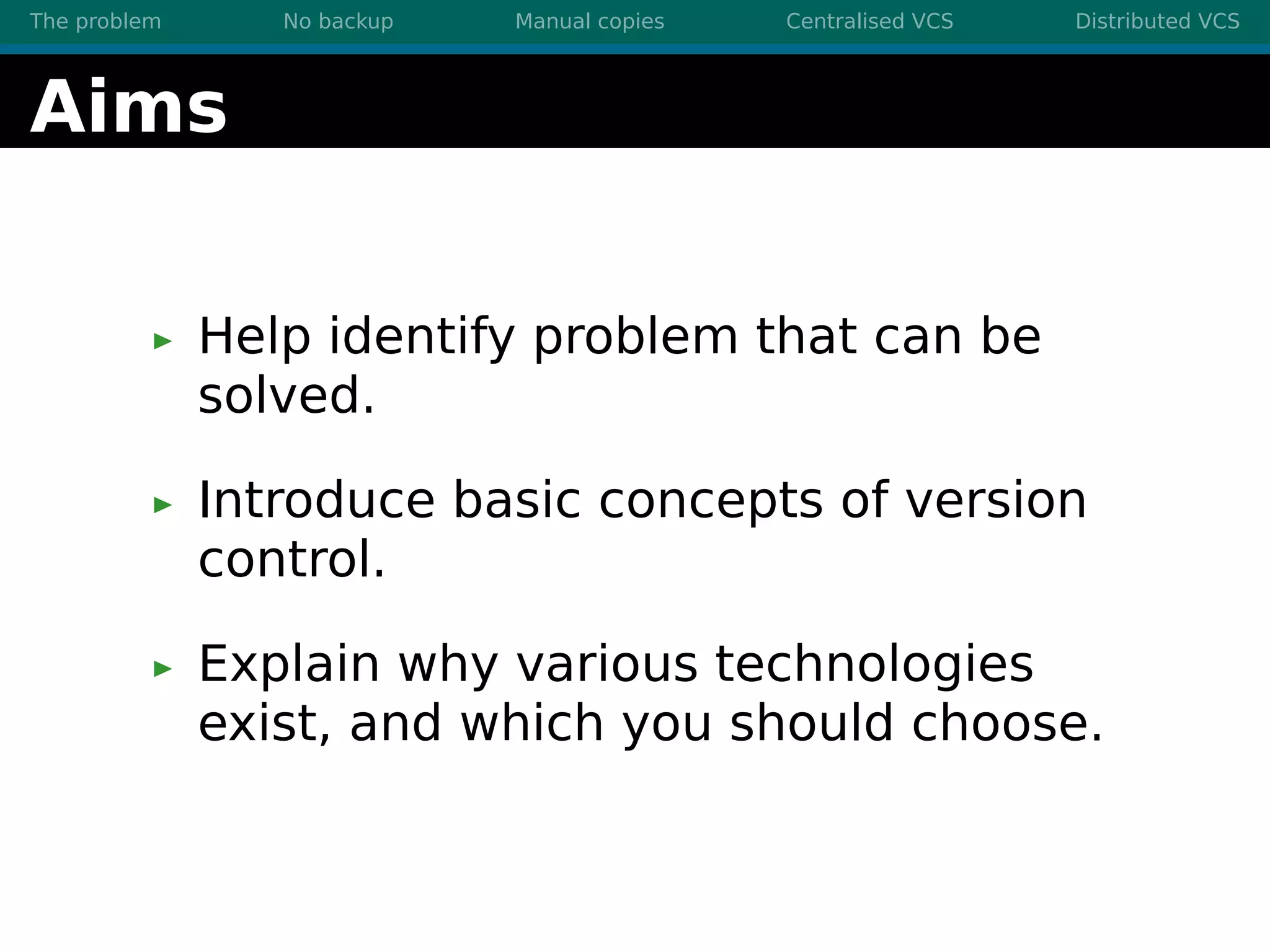 The problem No backup Manual copies Centralised VCS Distributed VCS

Aims

▸ Help identify problem that can be solved.

▸ Introduce basic concepts of version control.

▸ Explain why various technologies exist, and which you should choose.